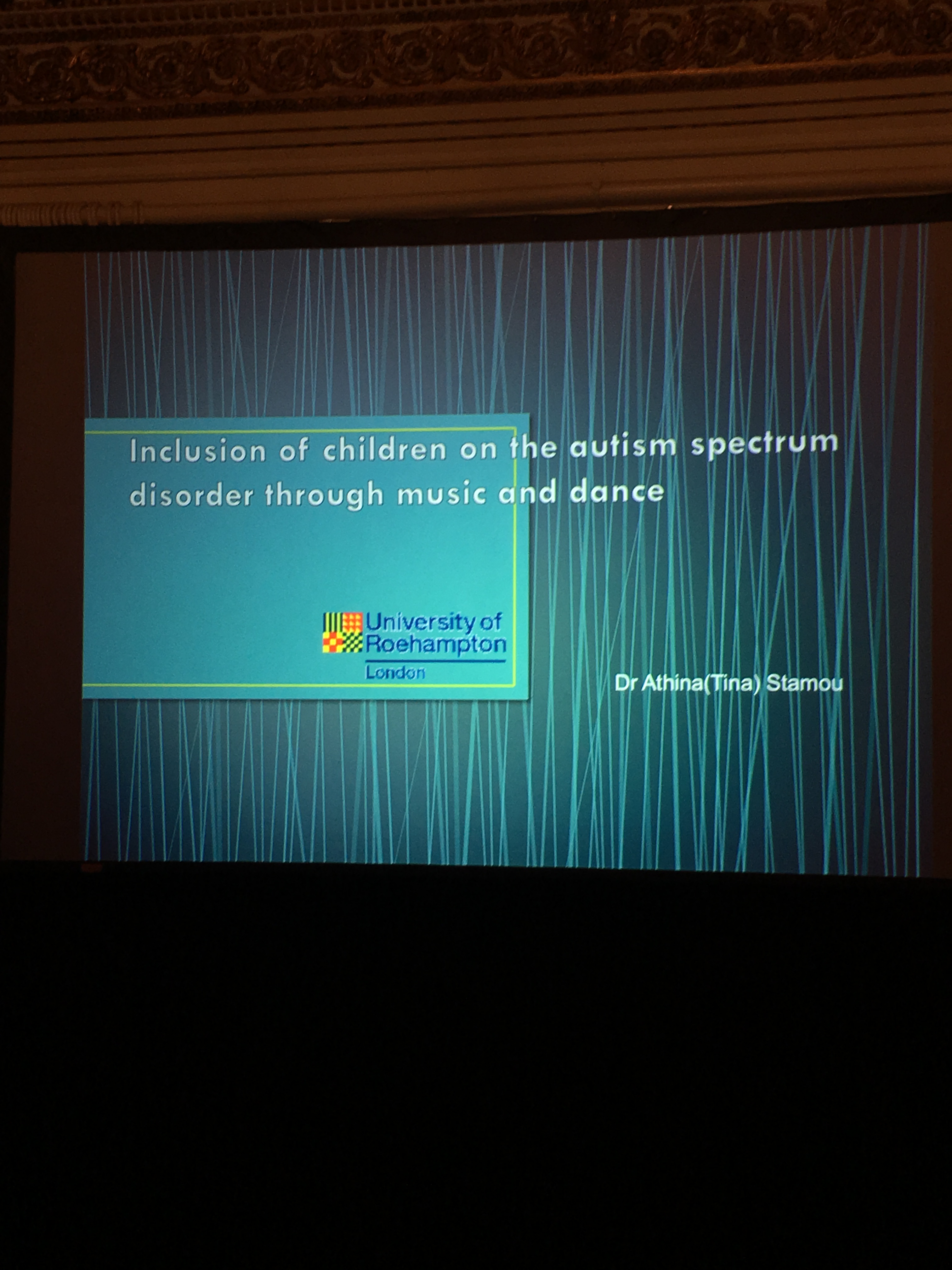 Inclusion of children on the autism spectrum disorder through music and dance

University of Roehampton
London

Dr Athina(Tina) Stamou